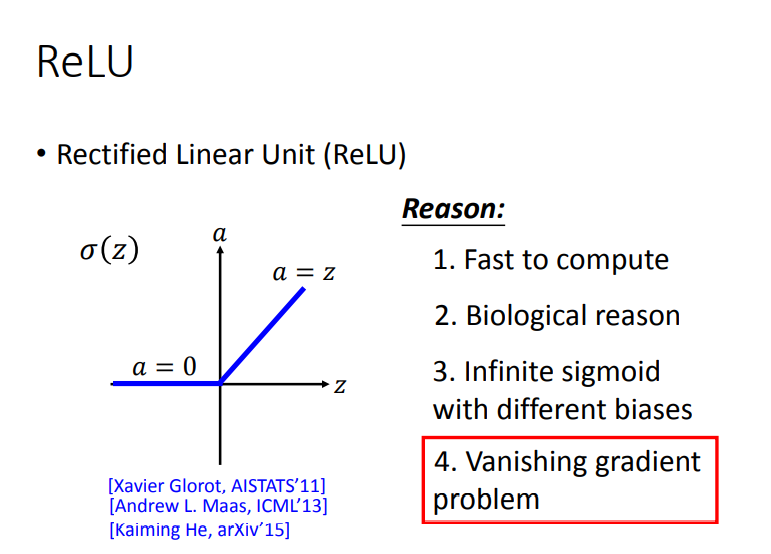 ReLU

• Rectified Linear Unit (ReLU)

$\sigma(z)$

$a$

$a = z$

$a = 0$

$z$

[Xavier Glorot, AISTATS'11]
[Andrew L. Maas, ICML'13]
[Kaiming He, arXiv'15]

Reason:

1. Fast to compute

2. Biological reason

3. Infinite sigmoid with different biases

4. Vanishing gradient problem